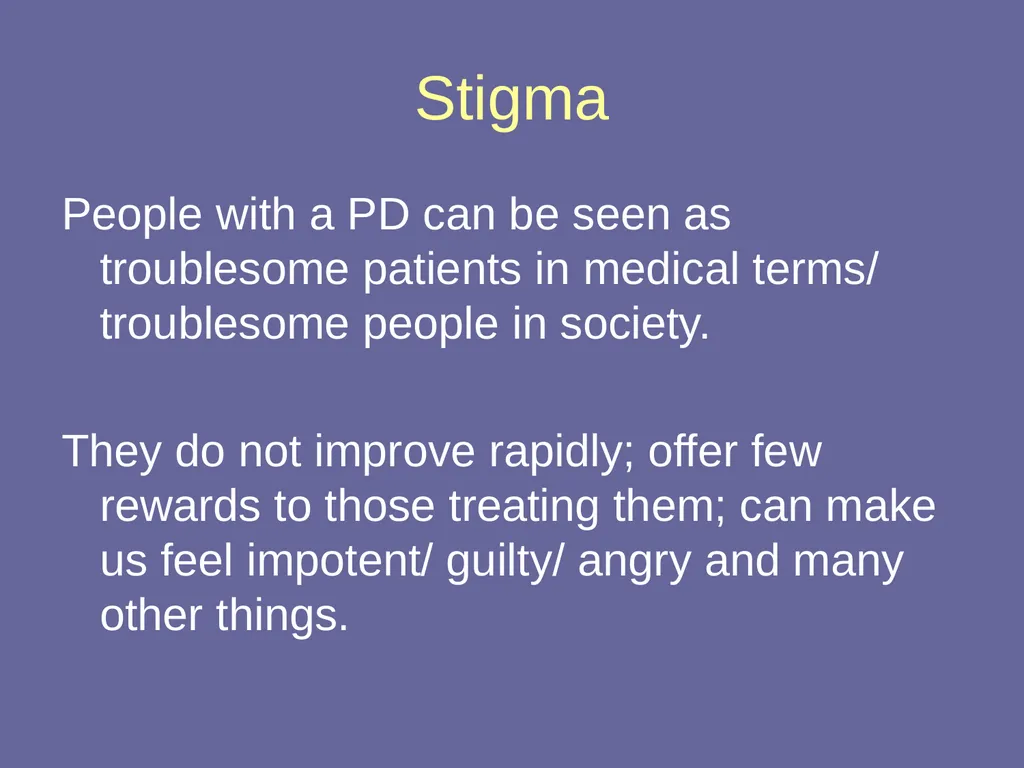 Stigma

People with a PD can be seen as troublesome patients in medical terms/ troublesome people in society.

They do not improve rapidly; offer few rewards to those treating them; can make us feel impotent/ guilty/ angry and many other things.